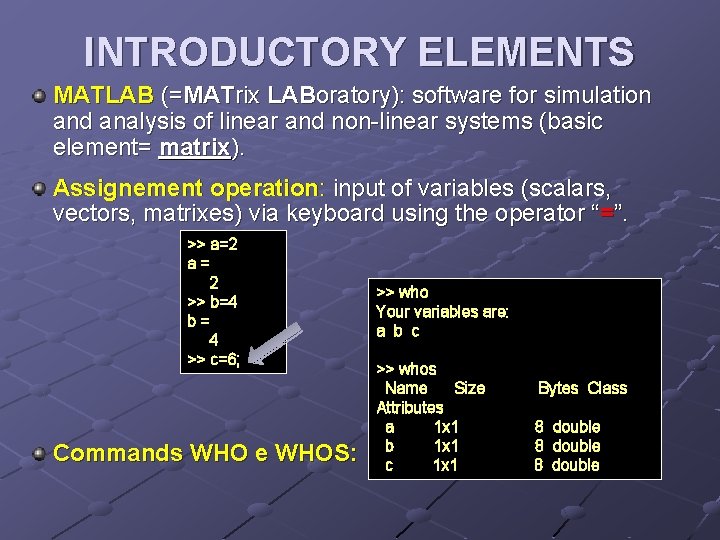 INTRODUCTORY ELEMENTS

MATLAB (=MATrix LABoratory): software for simulation and analysis of linear and non-linear systems (basic element= matrix).

Assignement operation: input of variables (scalars, vectors, matrixes) via keyboard using the operator "=".

>> a=2
a =
2
>> b=4
b =
4
>> c=6;

>> who
Your variables are:
a b c

>> whos
Name Size Bytes Class
Attributes
a 1x1 8 double
b 1x1 8 double
c 1x1 8 double

Commands WHO e WHOS: